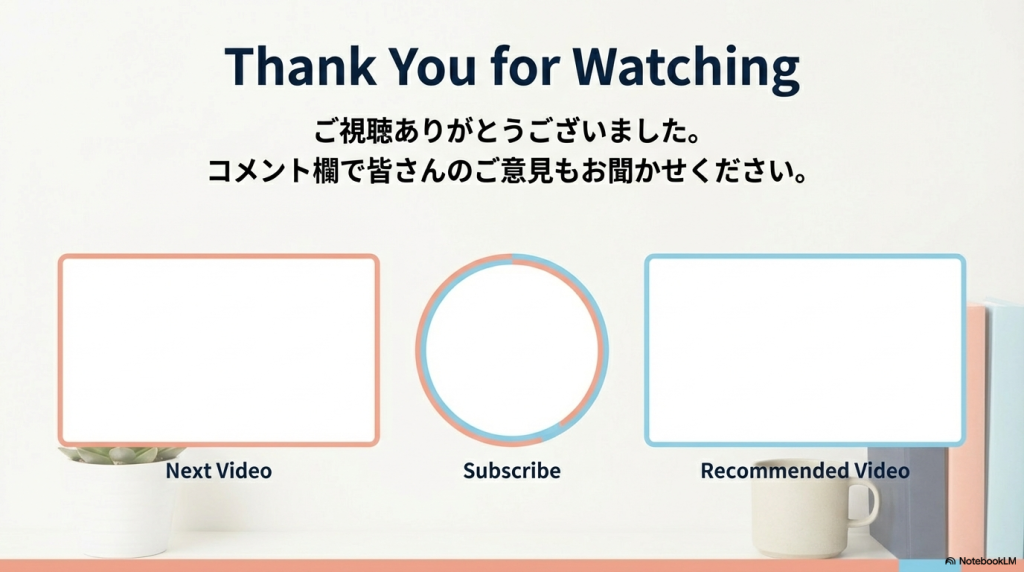 Thank You for Watching

ご視聴ありがとうございました。
コメント欄で皆さんのご意見もお聞かせください。

Next Video

Subscribe

Recommended Video

NotebookLM